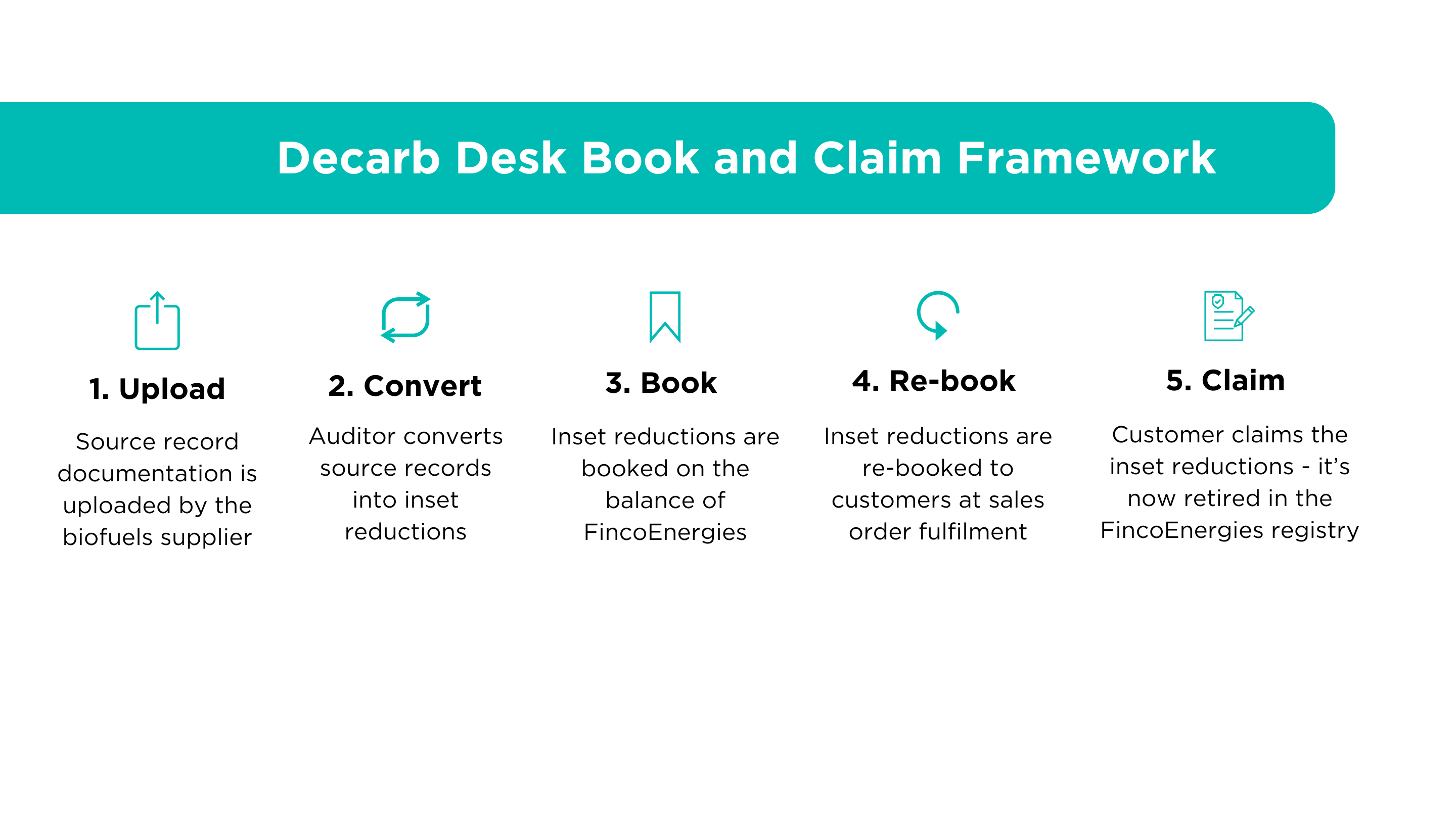 Decarb Desk Book and Claim Framework

1. Upload

Source record documentation is uploaded by the biofuels supplier

2. Convert

Auditor converts source records into inset reductions

3. Book

Inset reductions are booked on the balance of FincoEnergies

4. Re-book

Inset reductions are re-booked to customers at sales order fulfilment

5. Claim

Customer claims the inset reductions - it's now retired in the FincoEnergies registry